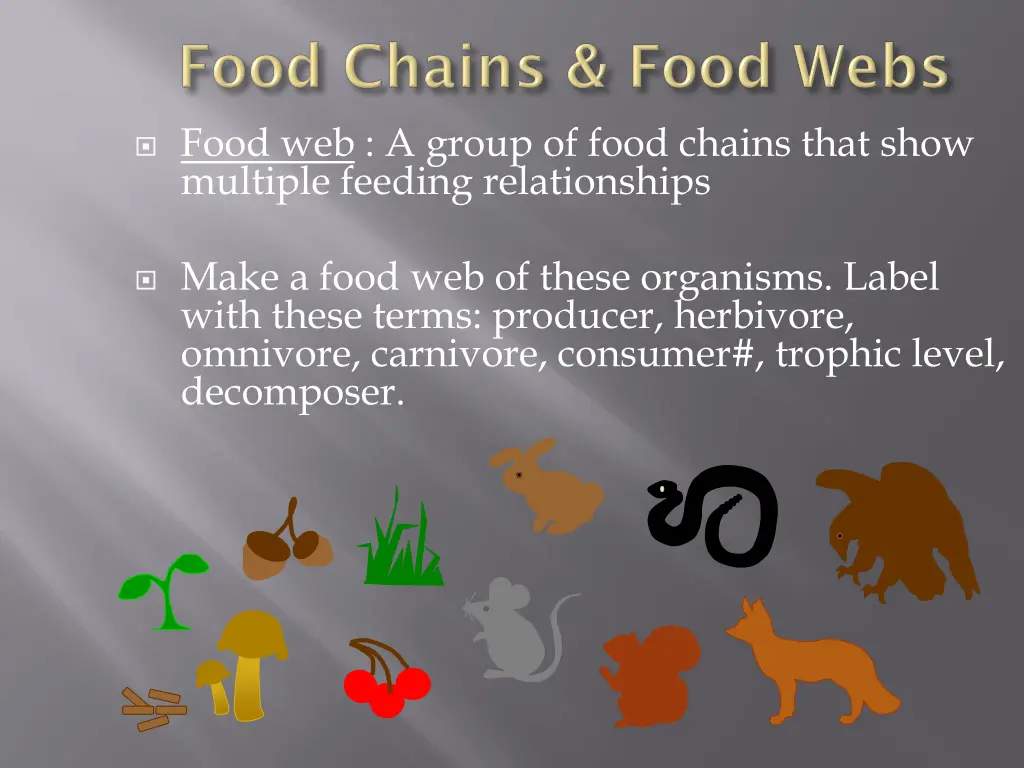 Food Chains & Food Webs

Food web : A group of food chains that show multiple feeding relationships

Make a food web of these organisms. Label with these terms: producer, herbivore, omnivore, carnivore, consumer#, trophic level, decomposer.